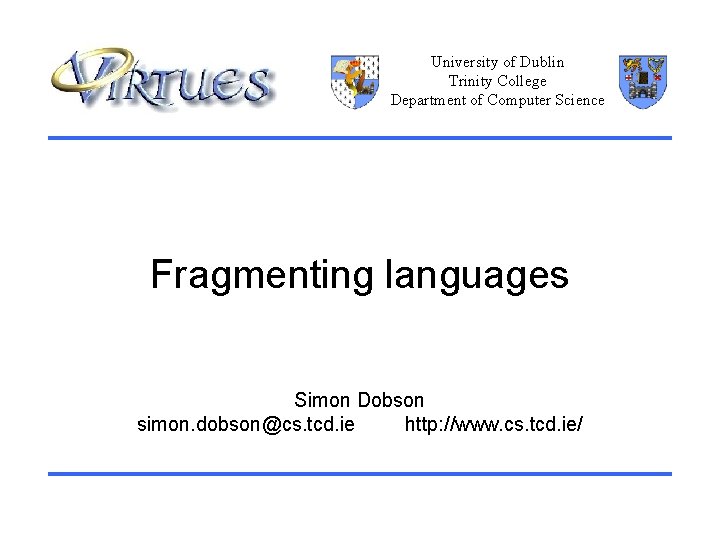 VIRTUES

University of Dublin
Trinity College
Department of Computer Science

Fragmenting languages

Simon Dobson
simon.dobson@cs.tcd.ie http://www.cs.tcd.ie/